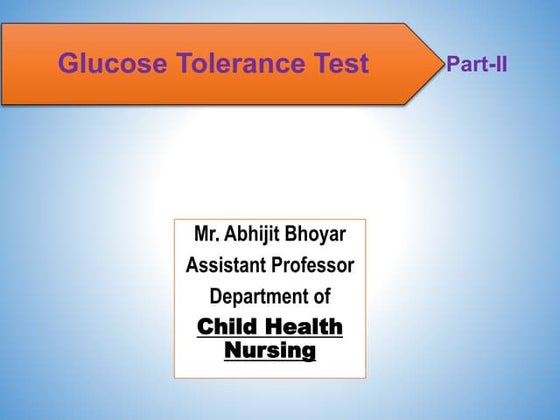 Glucose Tolerance Test

Part-II

Mr. Abhijit Bhoyar
Assistant Professor
Department of
Child Health Nursing